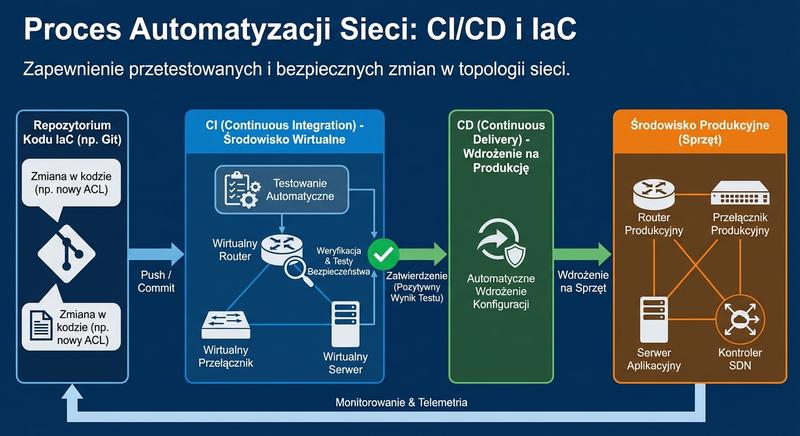 Proces Automatyzacji Sieci: CI/CD i IaC

Zapewnienie przetestowanych i bezpiecznych zmian w topologii sieci.

Repozytorium Kodu IaC (np. Git)

Zmiana w kodzie (np. nowy ACL)

Zmiana w kodzie (np. nowy ACL)

Push / Commit

CI (Continuous Integration) - Środowisko Wirtualne

Testowanie Automatyczne

Wirtualny Router

Weryfikacja & Testy Bezpieczeństwa

Wirtualny Przełącznik

Wirtualny Serwer

Zatwierdzenie (Pozytywny Wynik Testu)

CD (Continuous Delivery) - Wdrożenie na Produkcję

Automatyczne Wdrożenie Konfiguracji

Wdrożenie na Sprzęt

Środowisko Produkcyjne (Sprzęt)

Router Produkcyjny

Przełącznik Produkcyjny

Serwer Aplikacyjny

Kontroler SDN

Monitorowanie & Telemetria